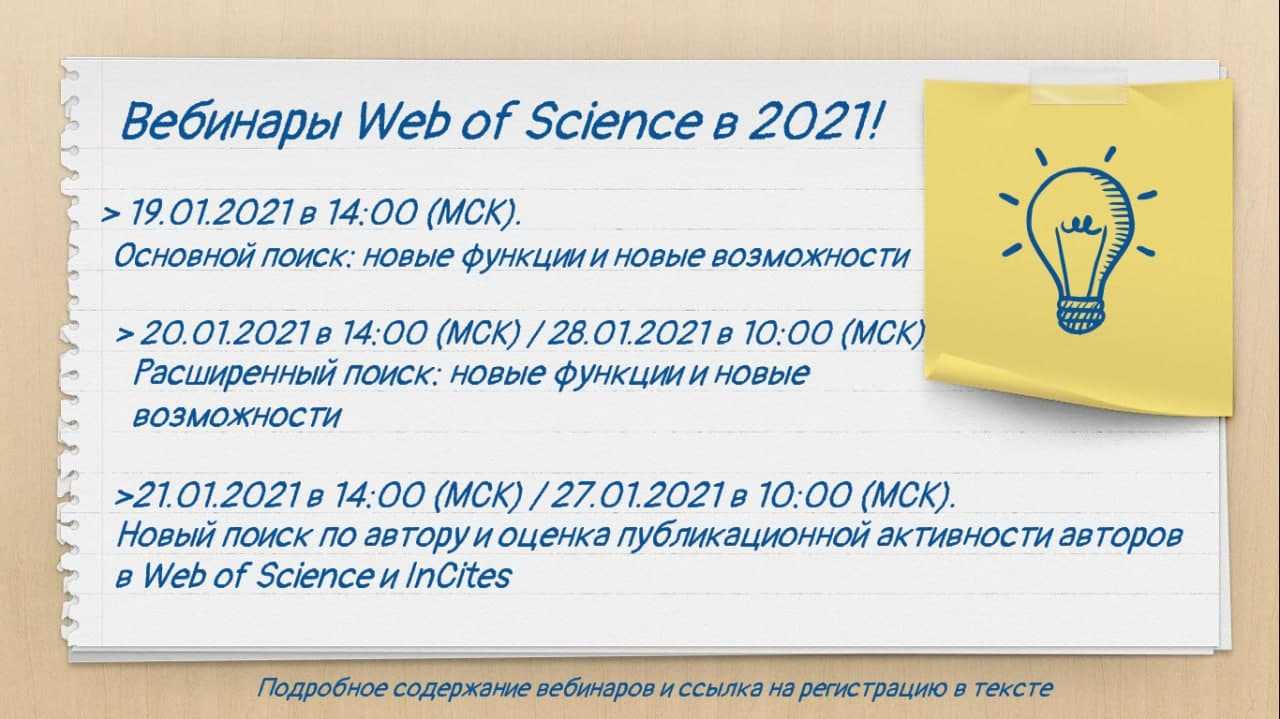 Вебинары Web of Science в 2021!

> 19.01.2021 в 14:00 (МСК).
Основной поиск: новые функции и новые возможности

> 20.01.2021 в 14:00 (МСК) / 28.01.2021 в 10:00 (МСК)
Расширенный поиск: новые функции и новые возможности

>21.01.2021 в 14:00 (МСК) / 27.01.2021 в 10:00 (МСК).
Новый поиск по автору и оценка публикационной активности авторов в Web of Science и InCites

Подробное содержание вебинаров и ссылка на регистрацию в тексте